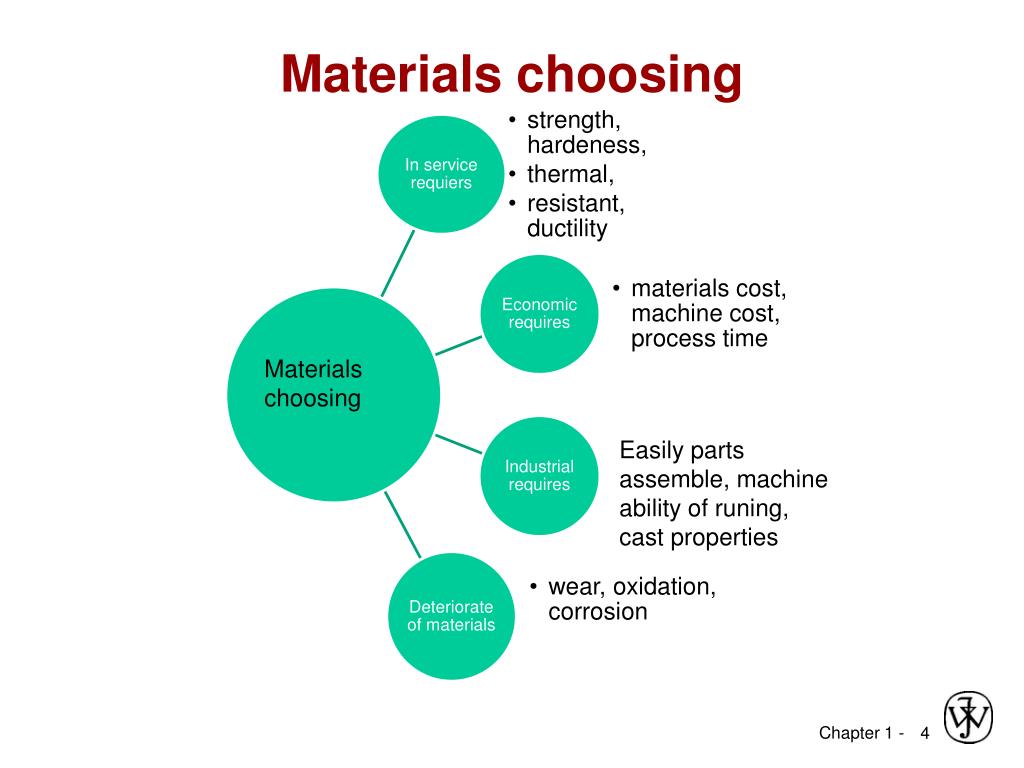 Materials choosing

Materials choosing

In service requiers

• strength, hardeness,
• thermal,
• resistant, ductility

Economic requires

• materials cost, machine cost, process time

Industrial requires

Easily parts assemble, machine ability of runing, cast properties

Deteriorate of materials

• wear, oxidation, corrosion

Chapter 1 - 4